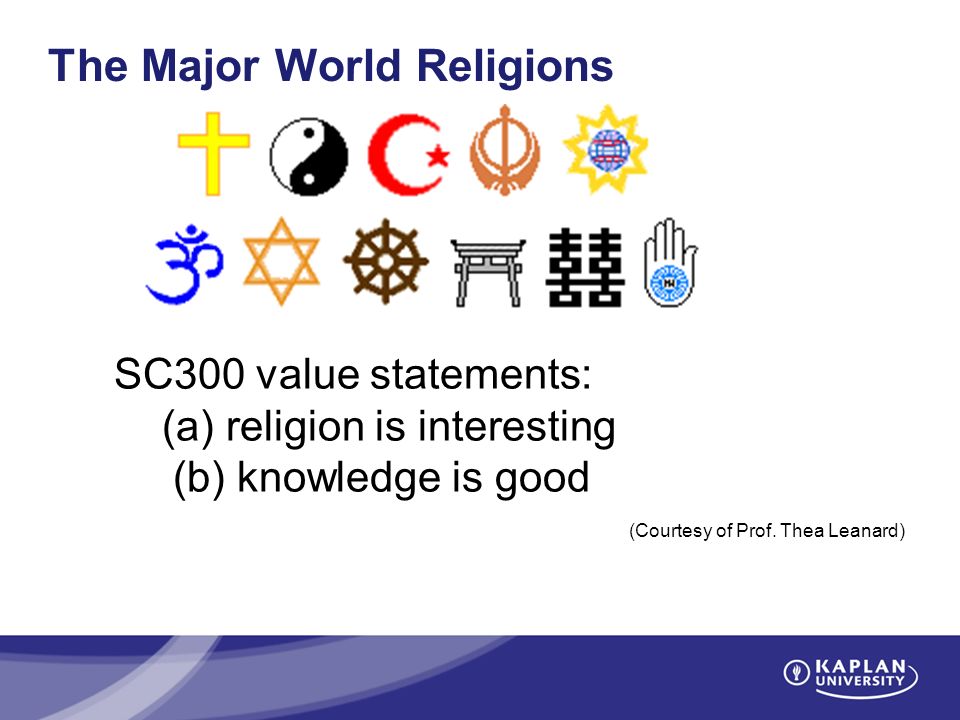 The Major World Religions

SC300 value statements:
(a) religion is interesting
(b) knowledge is good

(Courtesy of Prof. Thea Leanard)

KAPLAN UNIVERSITY